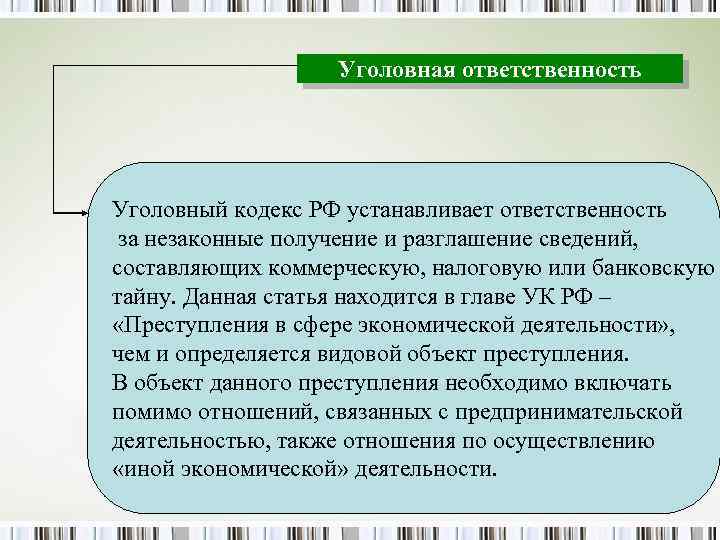 Уголовная ответственность

Уголовный кодекс РФ устанавливает ответственность за незаконные получение и разглашение сведений, составляющих коммерческую, налоговую или банковскую тайну. Данная статья находится в главе УК РФ – «Преступления в сфере экономической деятельности», чем и определяется видовой объект преступления.
В объект данного преступления необходимо включать помимо отношений, связанных с предпринимательской деятельностью, также отношения по осуществлению «иной экономической» деятельности.